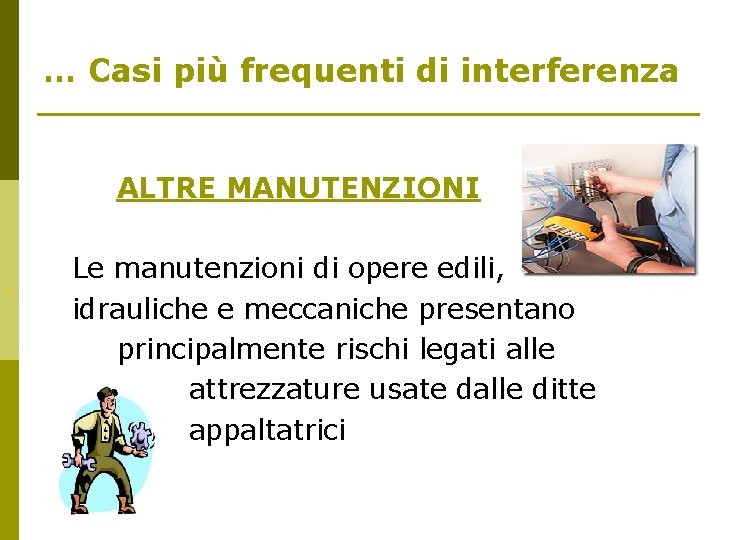 … Casi più frequenti di interferenza

ALTRE MANUTENZIONI

Le manutenzioni di opere edili, idrauliche e meccaniche presentano principalmente rischi legati alle attrezzature usate dalle ditte appaltatrici